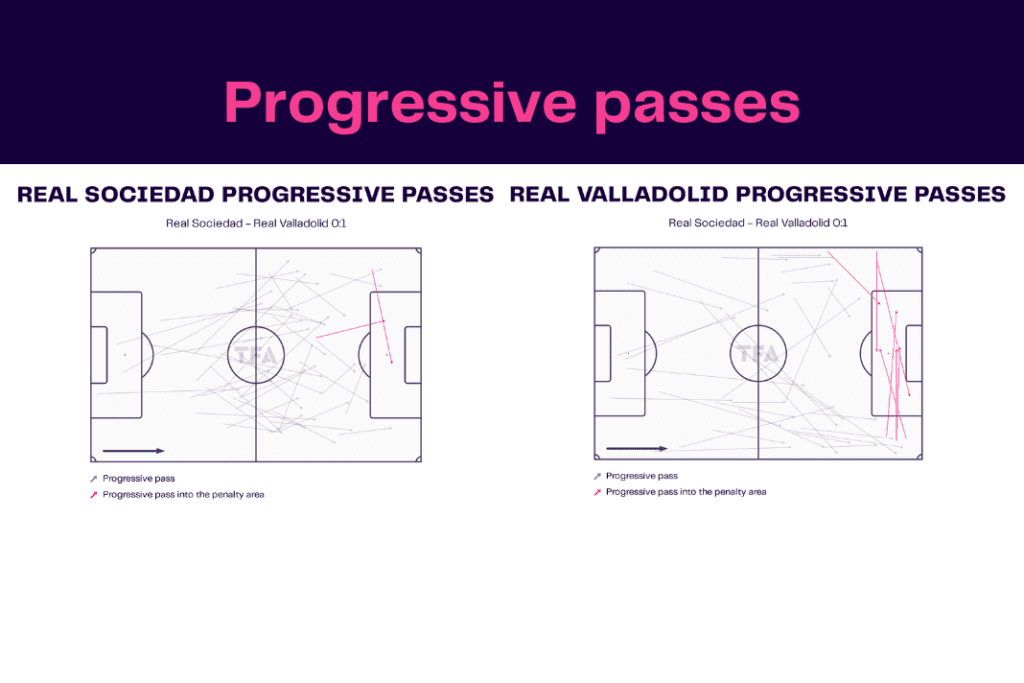 Progressive passes

REAL SOCIEDAD PROGRESSIVE PASSES

Real Sociedad - Real Valladolid 0:1

TFA

Progressive pass
Progressive pass into the penalty area

REAL VALLADOLID PROGRESSIVE PASSES

Real Sociedad - Real Valladolid 0:1

TFA

Progressive pass
Progressive pass into the penalty area